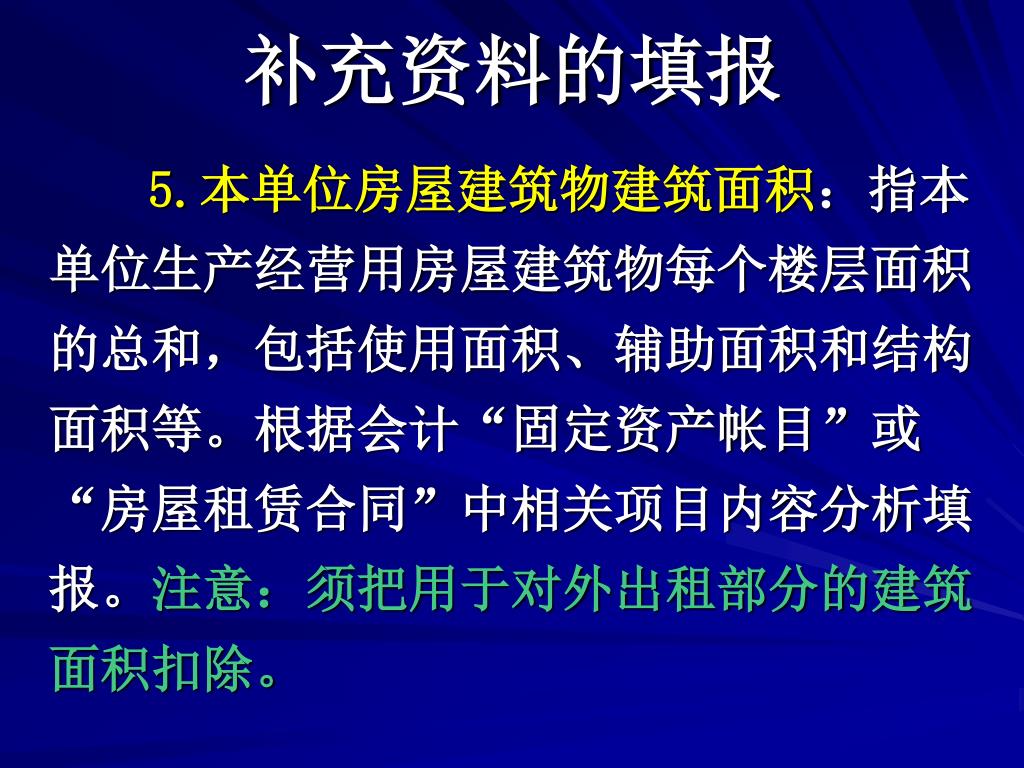 补充资料的填报

5.本单位房屋建筑物建筑面积：指本单位生产经营用房屋建筑物每个楼层面积的总和，包括使用面积、辅助面积和结构面积等。根据会计“固定资产帐目”或“房屋租赁合同”中相关项目内容分析填报。注意：须把用于对外出租部分的建筑面积扣除。